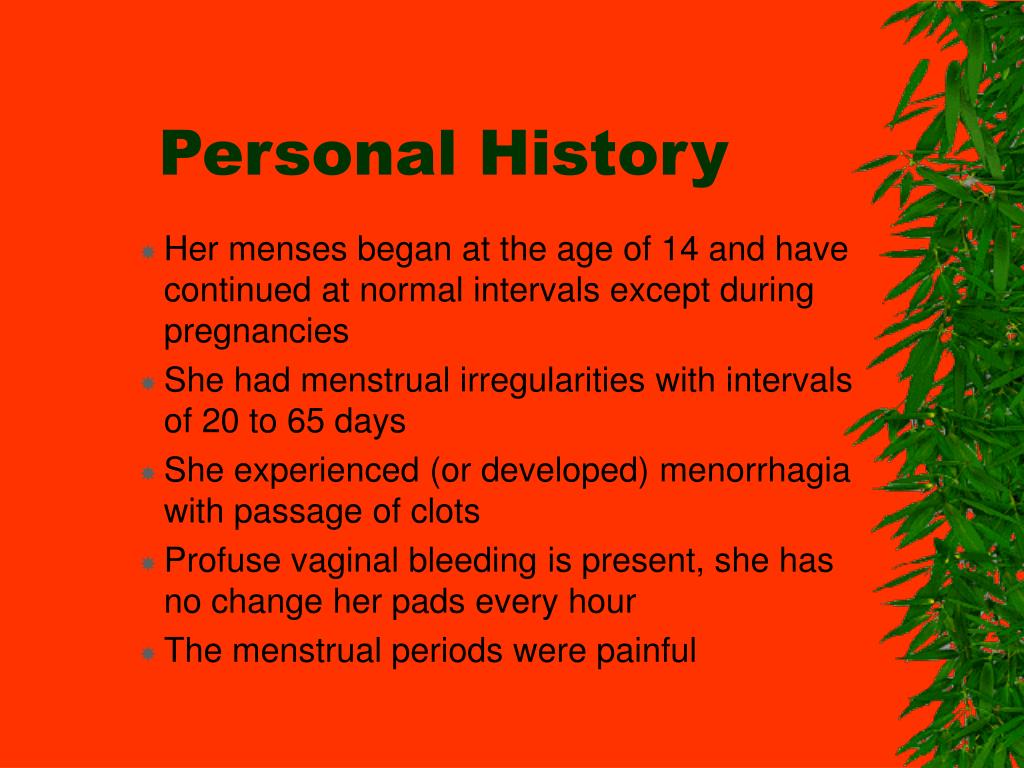 Personal History

Her menses began at the age of 14 and have continued at normal intervals except during pregnancies

She had menstrual irregularities with intervals of 20 to 65 days

She experienced (or developed) menorrhagia with passage of clots

Profuse vaginal bleeding is present, she has no change her pads every hour

The menstrual periods were painful